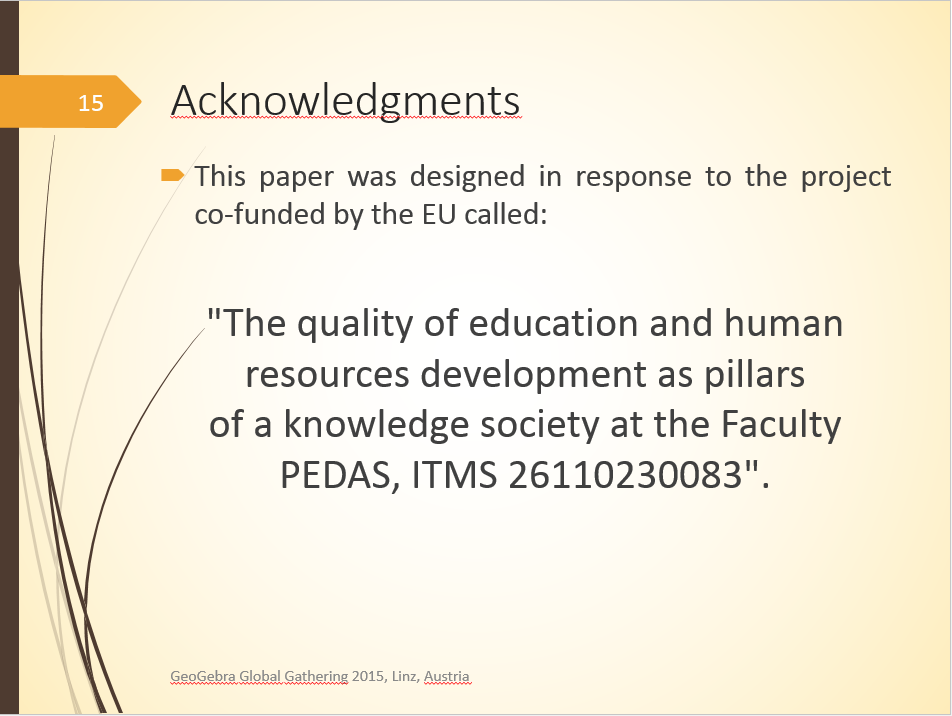 15

Acknowledgments

This paper was designed in response to the project co-funded by the EU called:

"The quality of education and human resources development as pillars of a knowledge society at the Faculty PEDAS, ITMS 26110230083".

GeoGebra Global Gathering 2015, Linz, Austria